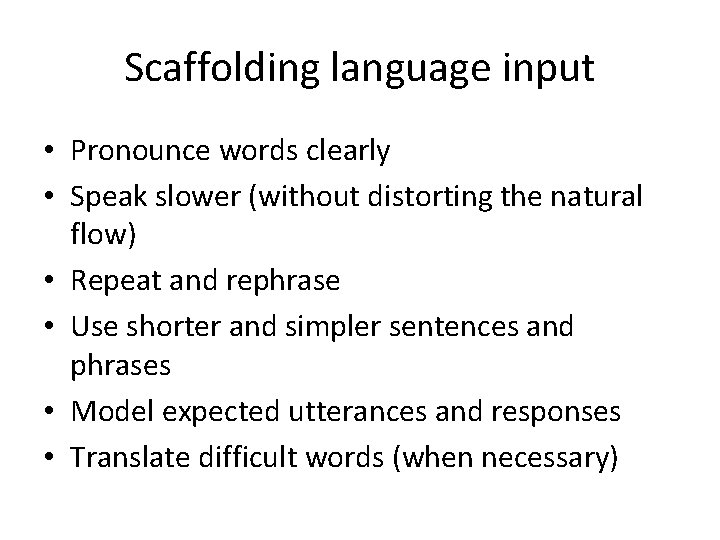 Scaffolding language input

• Pronounce words clearly
• Speak slower (without distorting the natural flow)
• Repeat and rephrase
• Use shorter and simpler sentences and phrases
• Model expected utterances and responses
• Translate difficult words (when necessary)